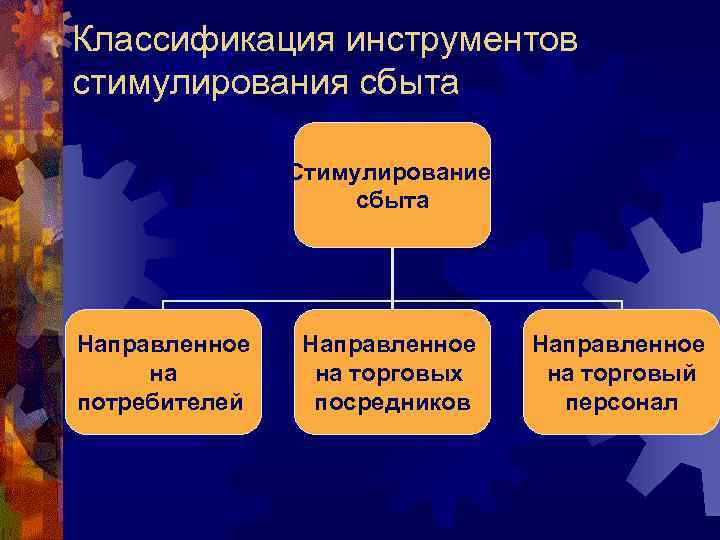 Классификация инструментов стимулирования сбыта

Стимулирование сбыта

Направленное на потребителей

Направленное на торговых посредников

Направленное на торговый персонал